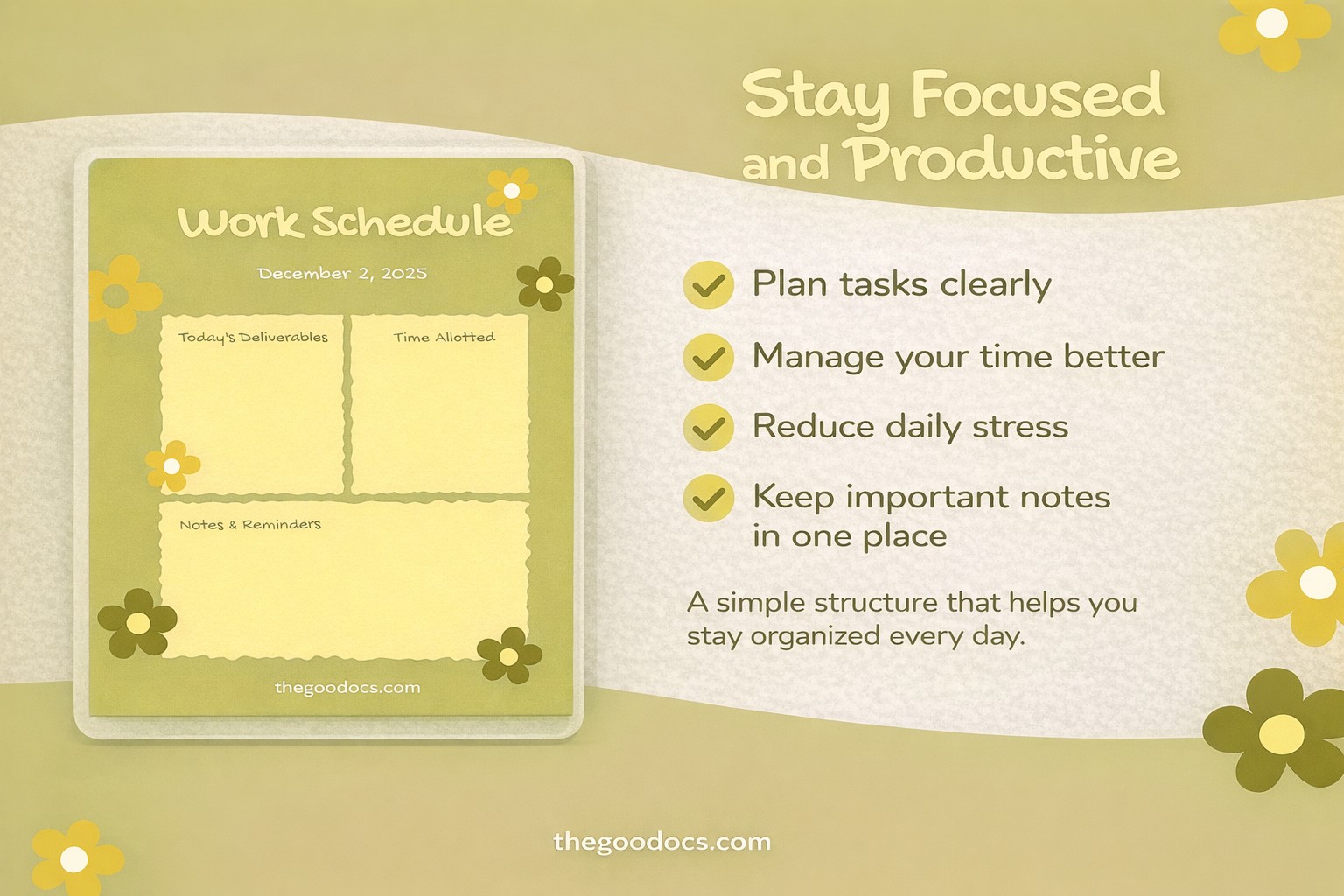 Work Schedule

December 2, 2025

Today's Deliverables

Time Allotted

Notes & Reminders

thegoodocs.com

Stay Focused and Productive

Plan tasks clearly

Manage your time better

Reduce daily stress

Keep important notes in one place

A simple structure that helps you stay organized every day.

thegoodocs.com